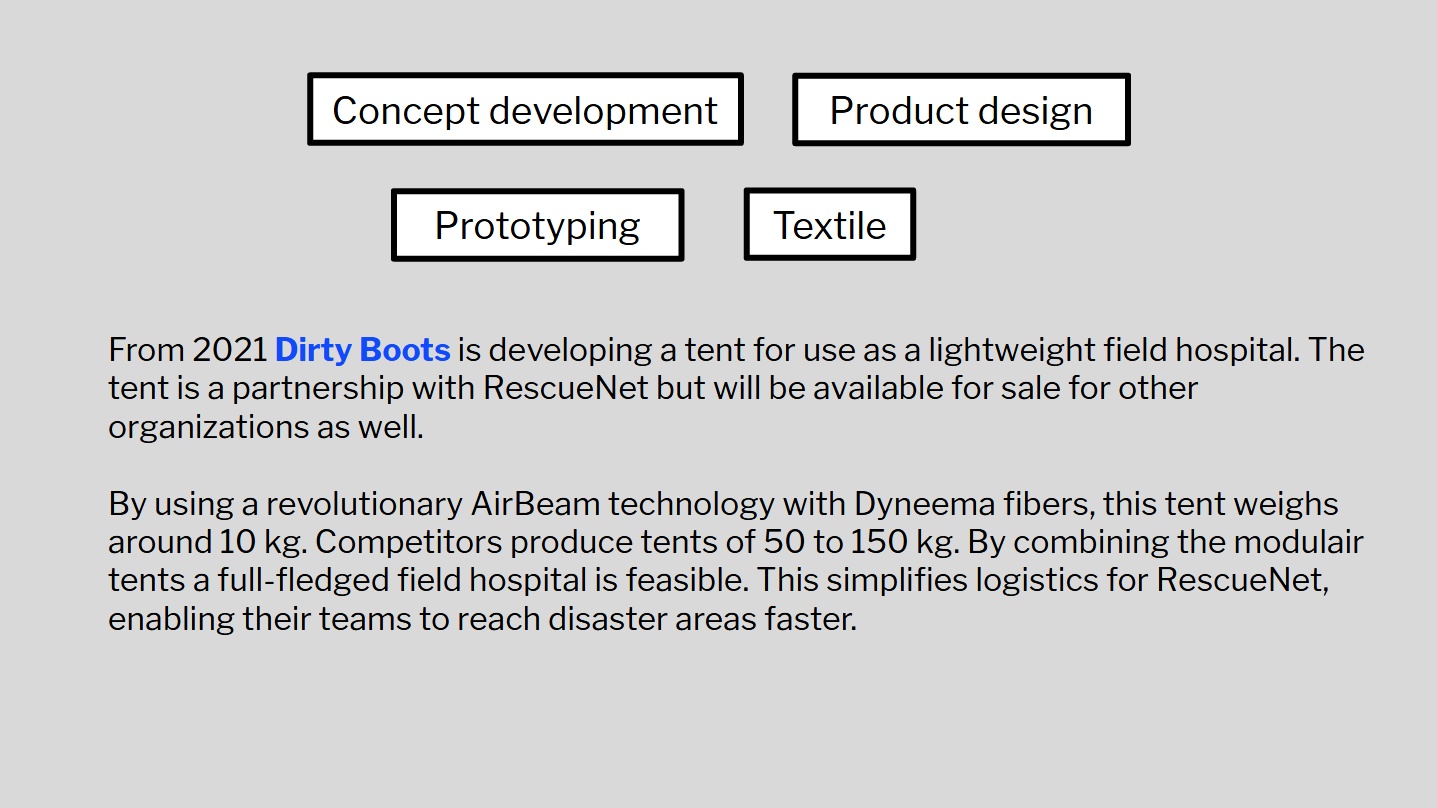 Concept development
Product design
Prototyping
Textile

From 2021 Dirty Boots is developing a tent for use as a lightweight field hospital. The tent is a partnership with RescueNet but will be available for sale for other organizations as well.

By using a revolutionary AirBeam technology with Dyneema fibers, this tent weighs around 10 kg. Competitors produce tents of 50 to 150 kg. By combining the modulair tents a full-fledged field hospital is feasible. This simplifies logistics for RescueNet, enabling their teams to reach disaster areas faster.